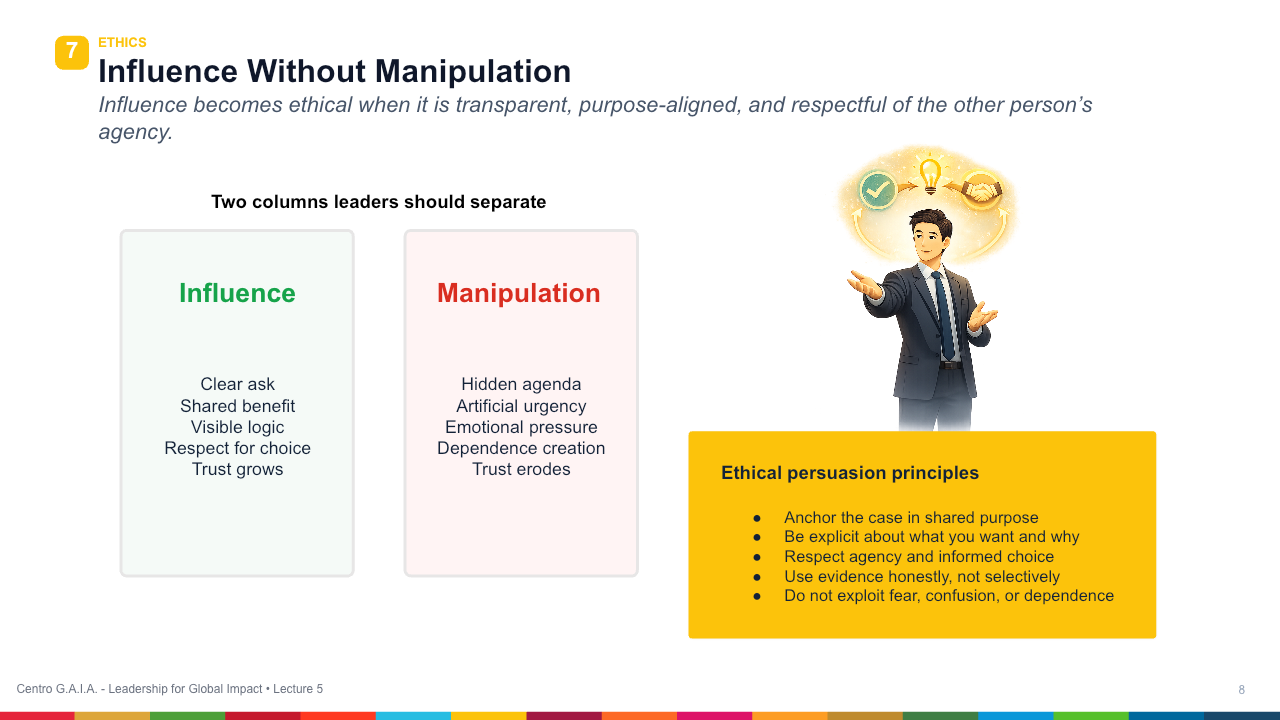 7
ETHICS
Influence Without Manipulation
Influence becomes ethical when it is transparent, purpose-aligned, and respectful of the other person's agency.

Two columns leaders should separate

Influence

Clear ask
Shared benefit
Visible logic
Respect for choice
Trust grows

Manipulation

Hidden agenda
Artificial urgency
Emotional pressure
Dependence creation
Trust erodes

Ethical persuasion principles

● Anchor the case in shared purpose
● Be explicit about what you want and why
● Respect agency and informed choice
● Use evidence honestly, not selectively
● Do not exploit fear, confusion, or dependence

Centro G.A.I.A. - Leadership for Global Impact • Lecture 5
8